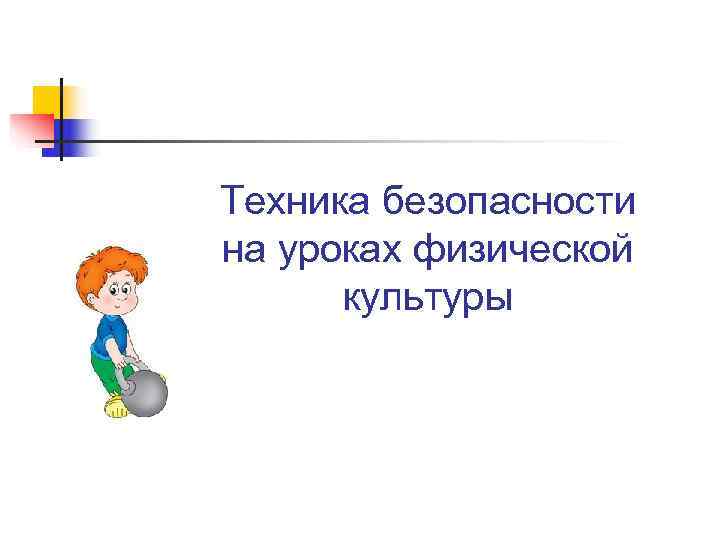 Техника безопасности на уроках физической культуры